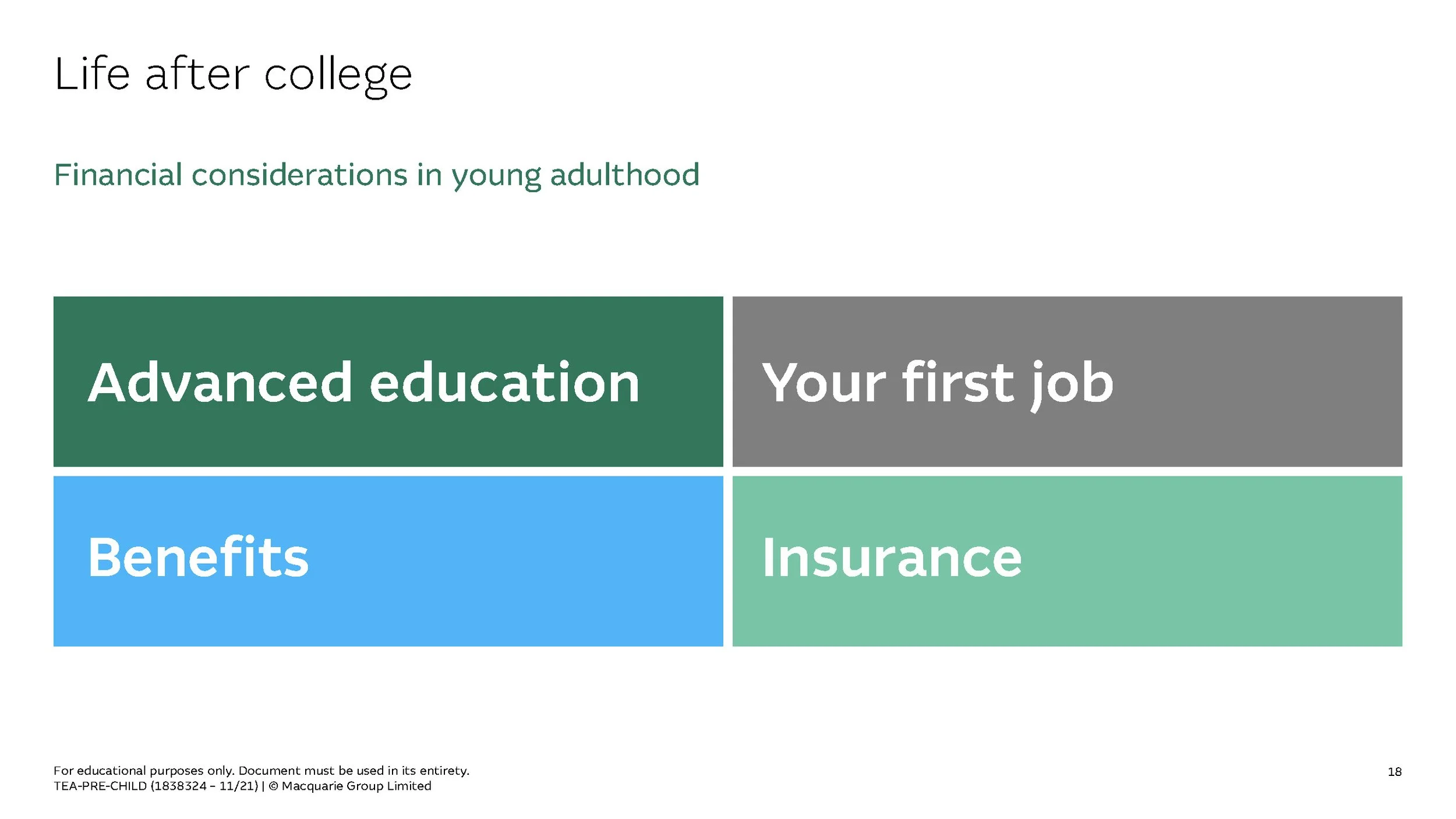 Life after college

Financial considerations in young adulthood

Advanced education

Your first job

Benefits

Insurance

For educational purposes only. Document must be used in its entirety.
TEA-PRE-CHILD (1838324 – 11/21) | © Macquarie Group Limited

18